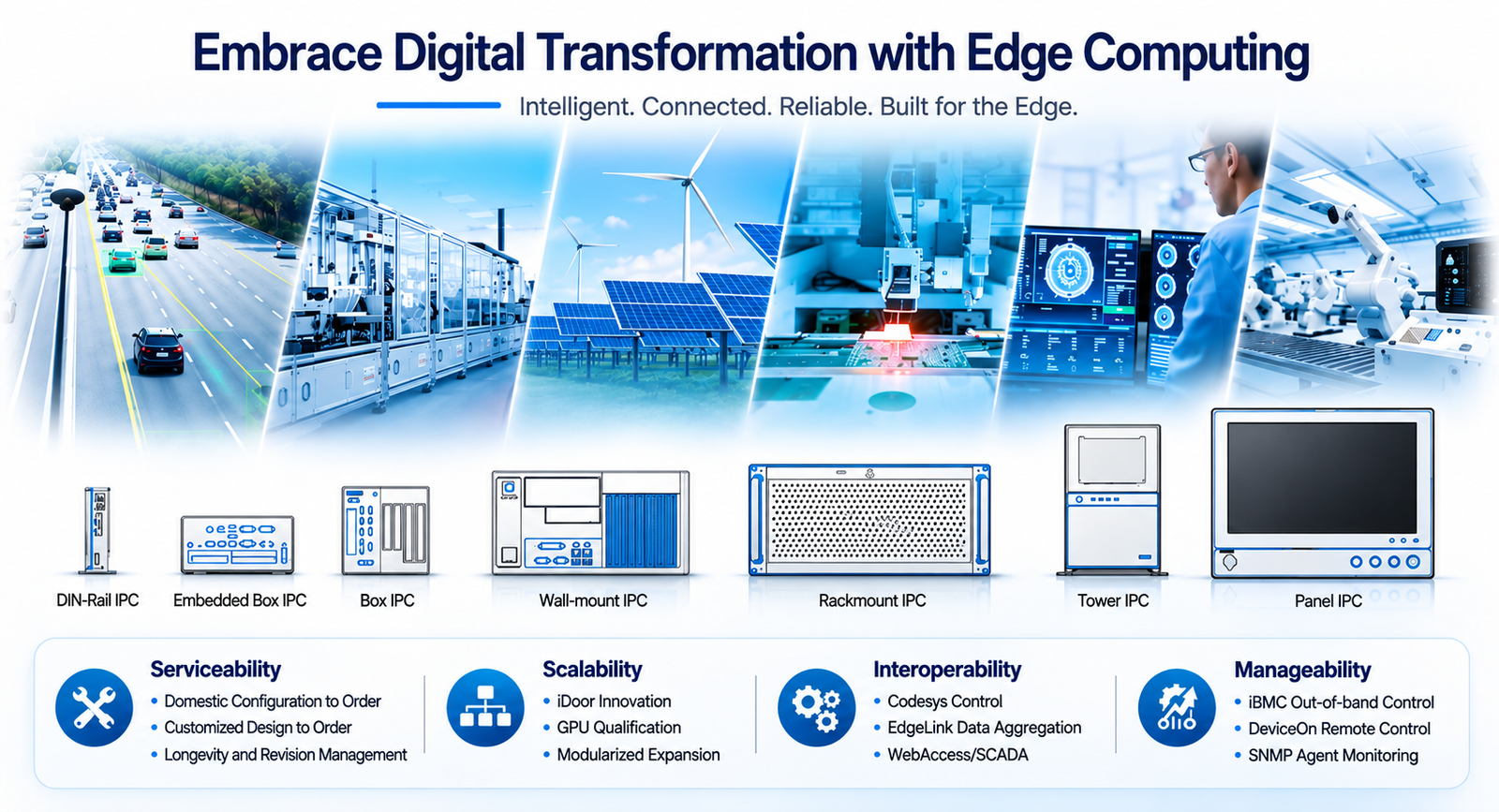 Embrace Digital Transformation with Edge Computing

Intelligent. Connected. Reliable. Built for the Edge.

DIN-Rail IPC

Embedded Box IPC

Box IPC

Wall-mount IPC

Rackmount IPC

Tower IPC

Panel IPC

Serviceability
• Domestic Configuration to Order
• Customized Design to Order
• Longevity and Revision Management

Scalability
• iDoor Innovation
• GPU Qualification
• Modularized Expansion

Interoperability
• Codesys Control
• EdgeLink Data Aggregation
• WebAccess/SCADA

Manageability
• iBMC Out-of-band Control
• DeviceOn Remote Control
• SNMP Agent Monitoring